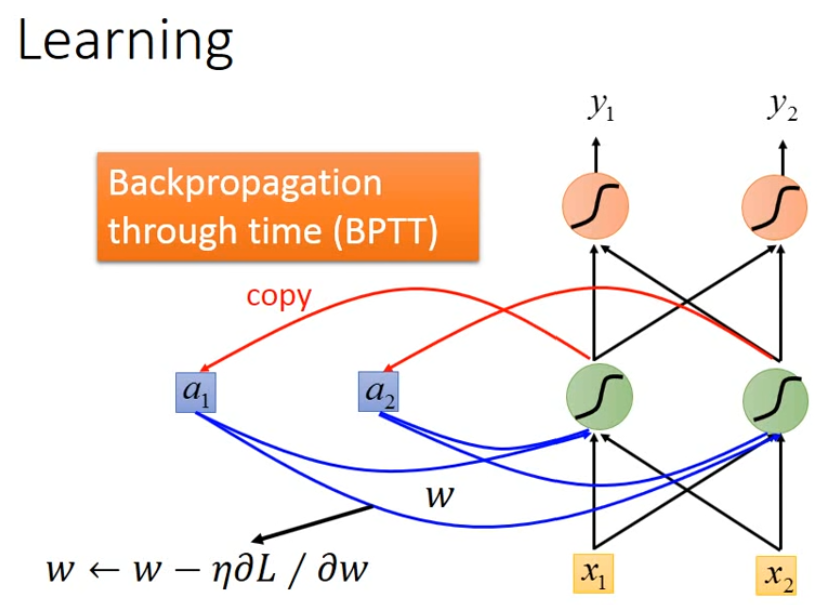 Learning

Backpropagation through time (BPTT)

$y_1$

$y_2$

copy

$a_1$

$a_2$

$w$

$w \leftarrow w - \eta \partial L / \partial w$

$x_1$

$x_2$